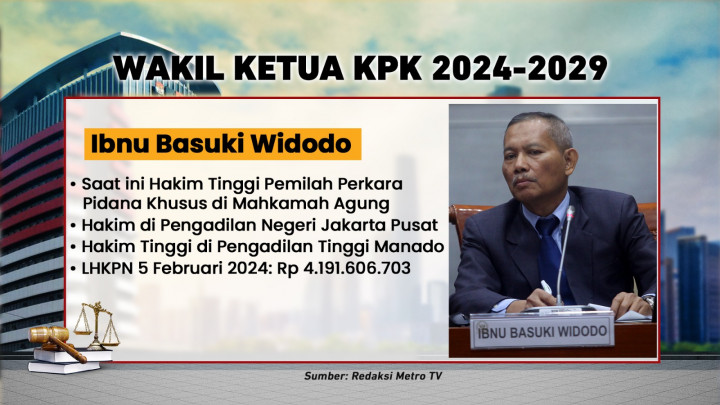 WAKIL KETUA KPK 2024-2029

Ibnu Basuki Widodo

• Saat ini Hakim Tinggi Pemilah Perkara Pidana Khusus di Mahkamah Agung
• Hakim di Pengadilan Negeri Jakarta Pusat
• Hakim Tinggi di Pengadilan Tinggi Manado
• LHKPN 5 Februari 2024: Rp 4.191.606.703

IBNU BASUKI WIDODO

Sumber: Redaksi Metro TV